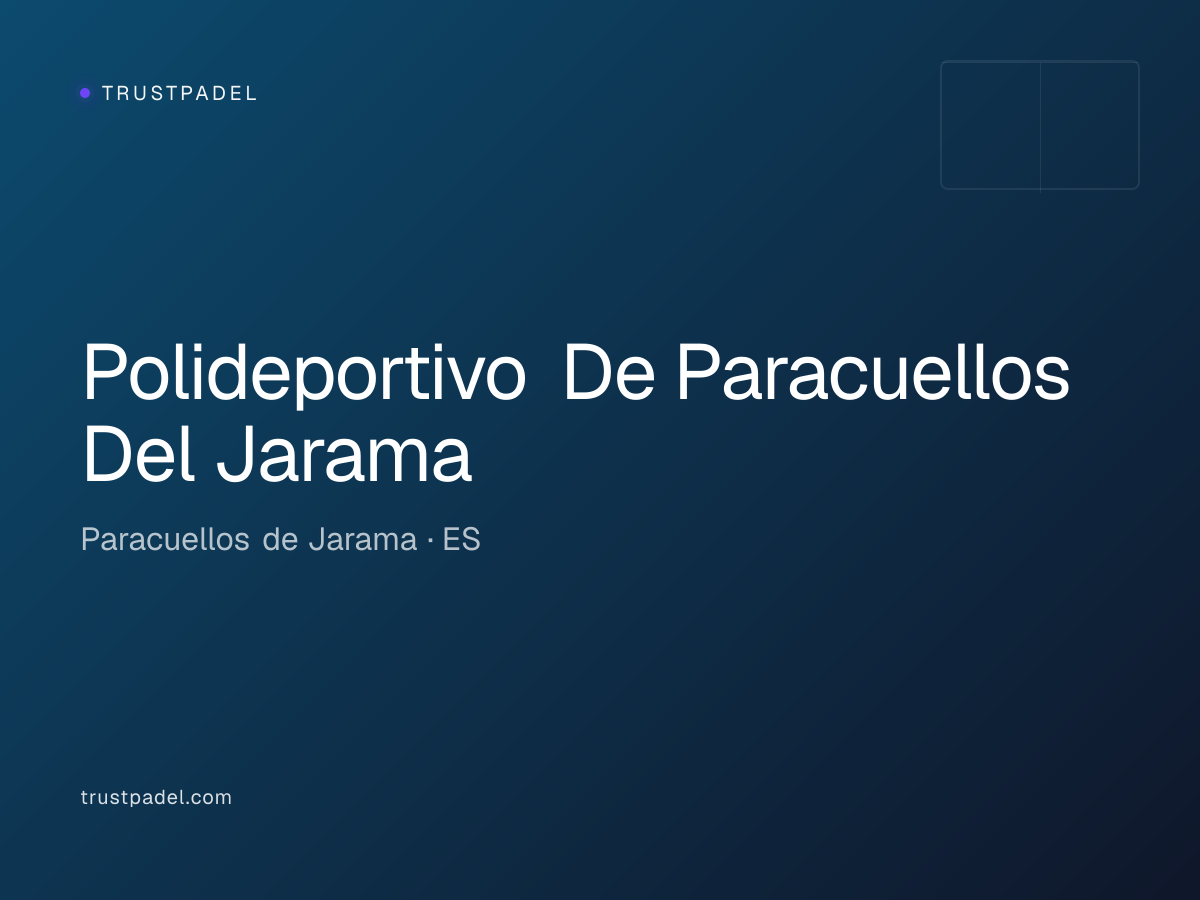 TRUSTPADEL

Polideportivo De Paracuellos Del Jarama

Paracuellos de Jarama · ES

trustpadel.com